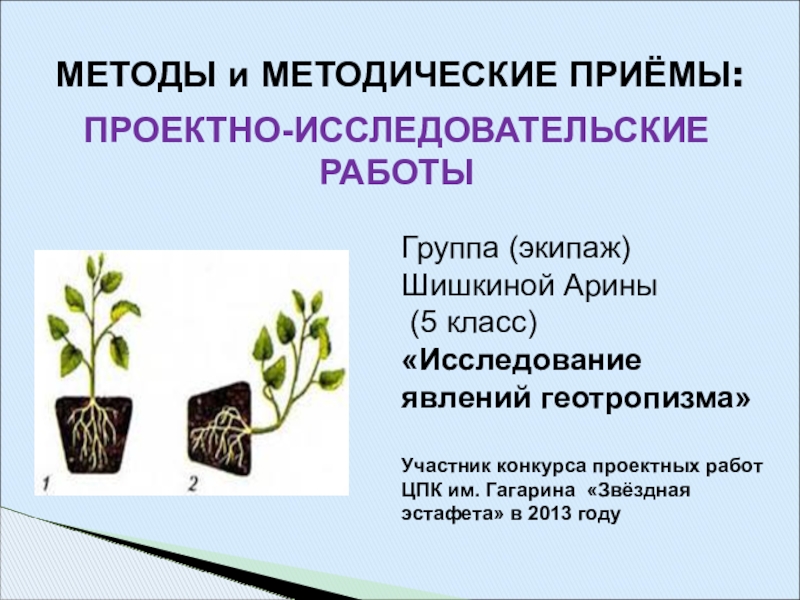 МЕТОДЫ и МЕТОДИЧЕСКИЕ ПРИЁМЫ:

ПРОЕКТНО-ИССЛЕДОВАТЕЛЬСКИЕ РАБОТЫ

1 2

Группа (экипаж) Шишкиной Арины (5 класс) «Исследование явлений геотропизма»

Участник конкурса проектных работ ЦПК им. Гагарина «Звёздная эстафета» в 2013 году